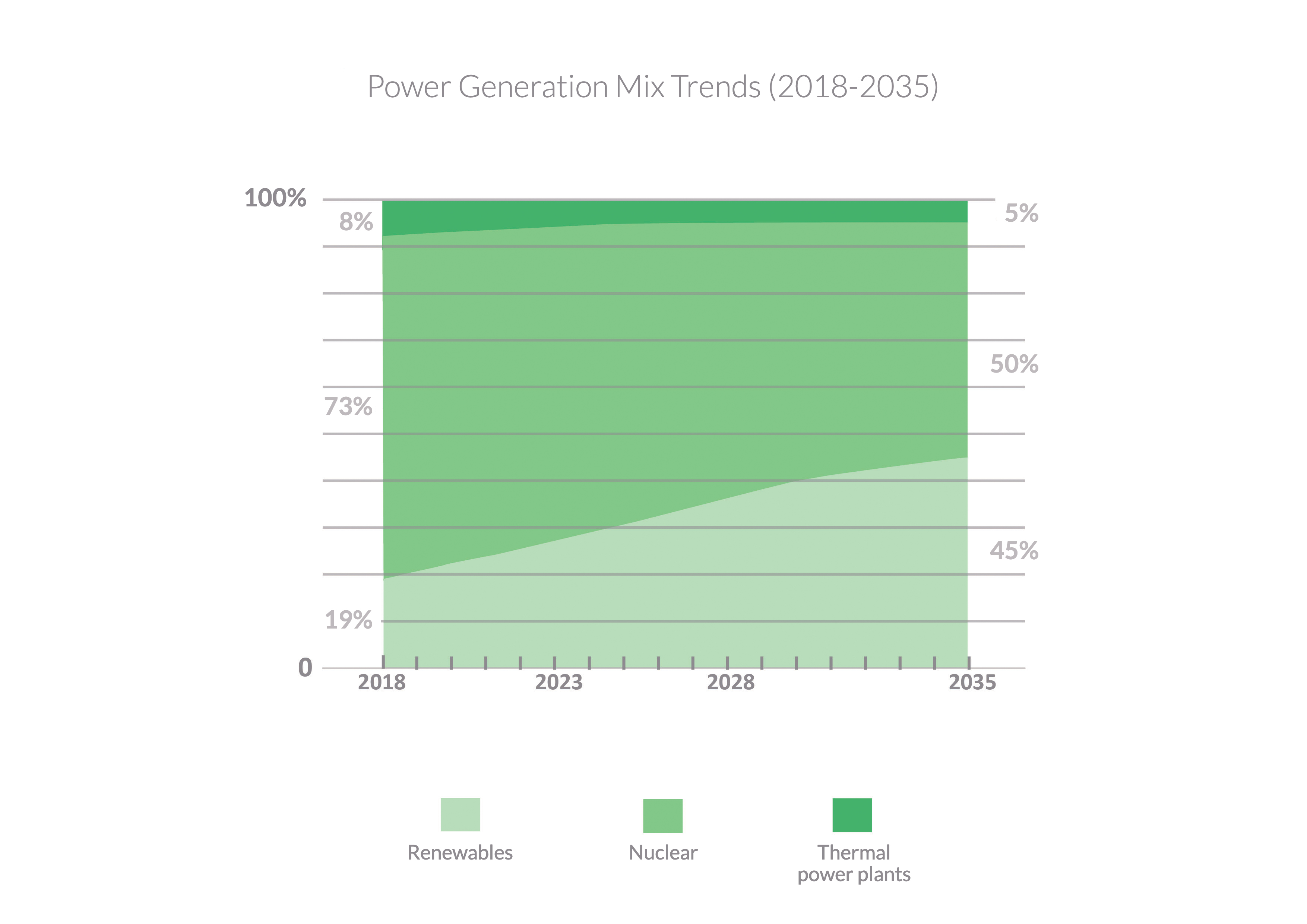 Power Generation Mix Trends (2018-2035)

100%
8%
73%
19%
0
5%
50%
45%
2018
2023
2028
2035

Renewables
Nuclear
Thermal power plants